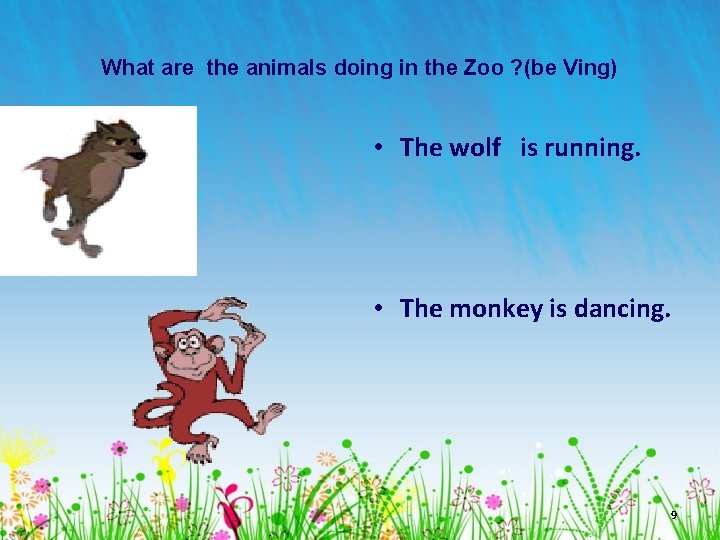 What are the animals doing in the Zoo ?(be Ving)

• The wolf is running.

• The monkey is dancing.

9